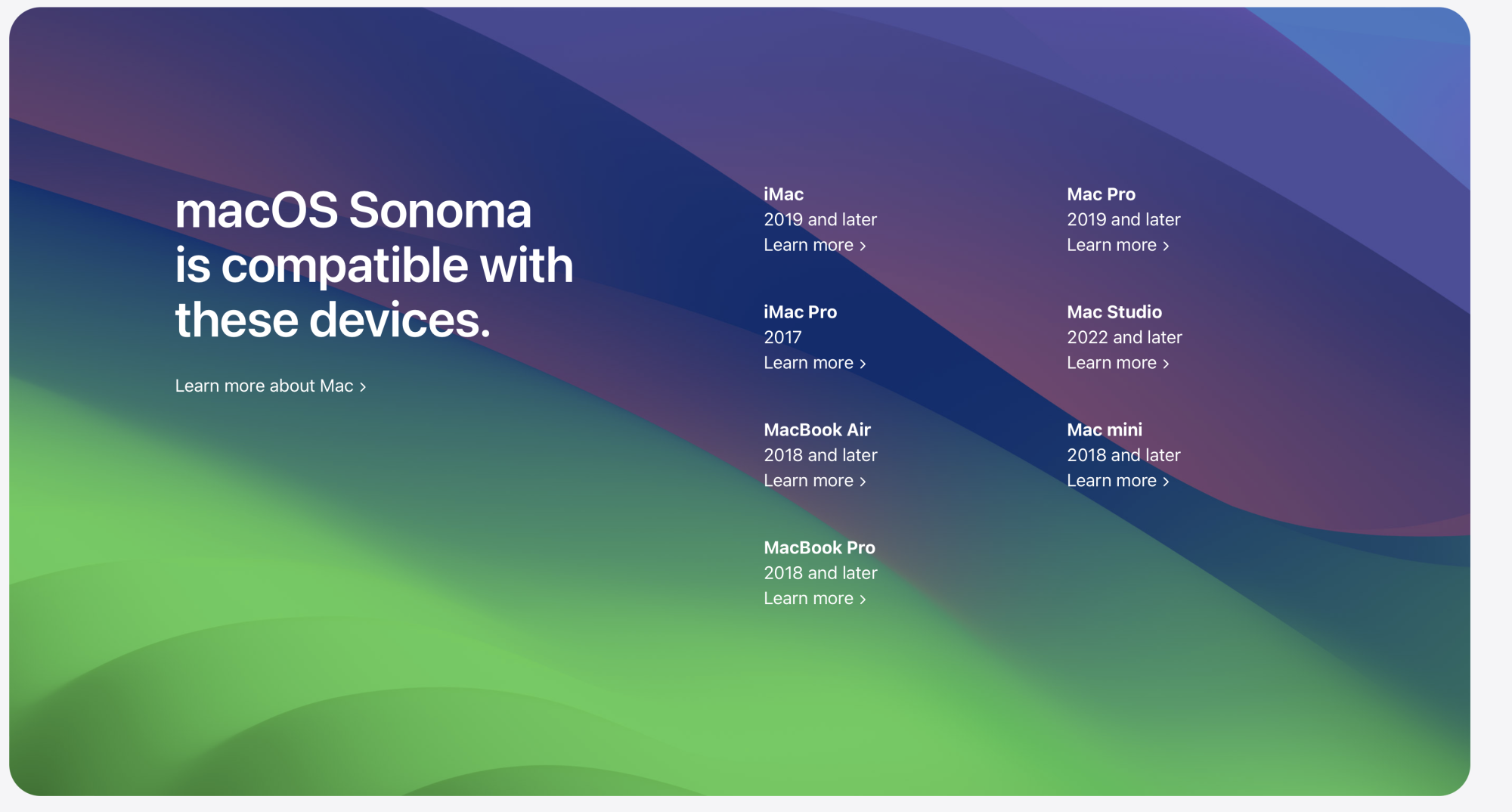 macOS Sonoma is compatible with these devices.

Learn more about Mac ›

iMac
2019 and later
Learn more ›

iMac Pro
2017
Learn more ›

MacBook Air
2018 and later
Learn more ›

MacBook Pro
2018 and later
Learn more ›

Mac Pro
2019 and later
Learn more ›

Mac Studio
2022 and later
Learn more ›

Mac mini
2018 and later
Learn more ›